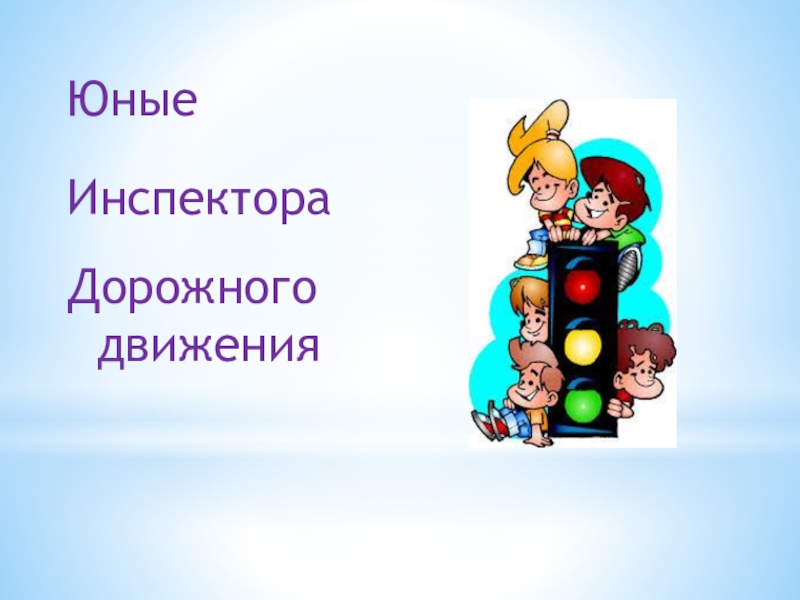 Юные

Инспектора

Дорожного движения